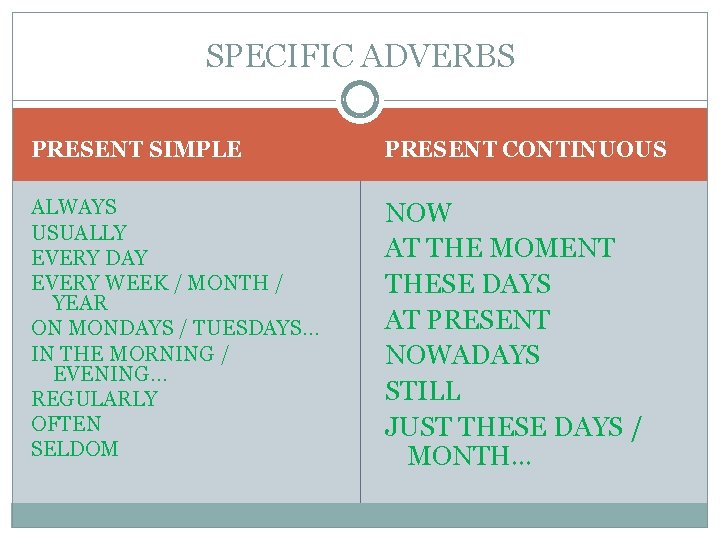 SPECIFIC ADVERBS

PRESENT SIMPLE

ALWAYS
USUALLY
EVERY DAY
EVERY WEEK / MONTH / YEAR
ON MONDAYS / TUESDAYS…
IN THE MORNING / EVENING…
REGULARLY
OFTEN
SELDOM

PRESENT CONTINUOUS

NOW
AT THE MOMENT
THESE DAYS
AT PRESENT
NOWADAYS
STILL
JUST THESE DAYS / MONTH…